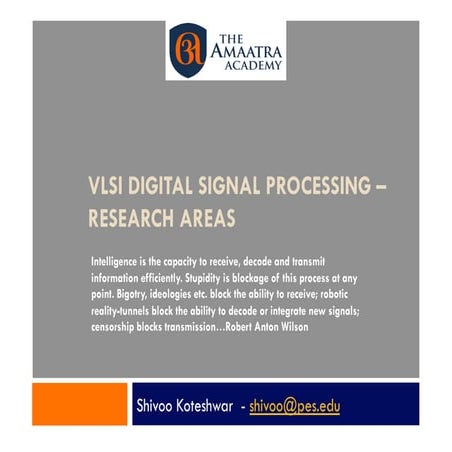 THE AMAATRA ACADEMY

VLSI DIGITAL SIGNAL PROCESSING – RESEARCH AREAS

Intelligence is the capacity to receive, decode and transmit information efficiently. Stupidity is blockage of this process at any point. Bigotry, ideologies etc. block the ability to receive; robotic reality-tunnels block the ability to decode or integrate new signals; censorship blocks transmission…Robert Anton Wilson

Shivoo Koteshwar - shivoo@pes.edu